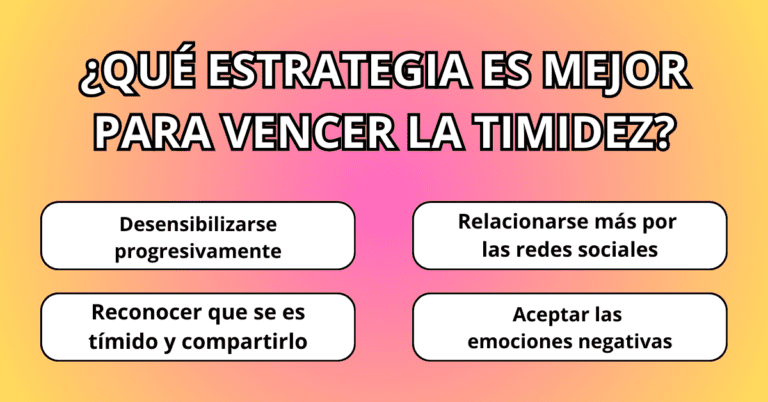 ¿QUÉ ESTRATEGIA ES MEJOR PARA VENCER LA TIMIDEZ?

Desensibilizarse progresivamente

Relacionarse más por las redes sociales

Reconocer que se es tímido y compartirlo

Aceptar las emociones negativas